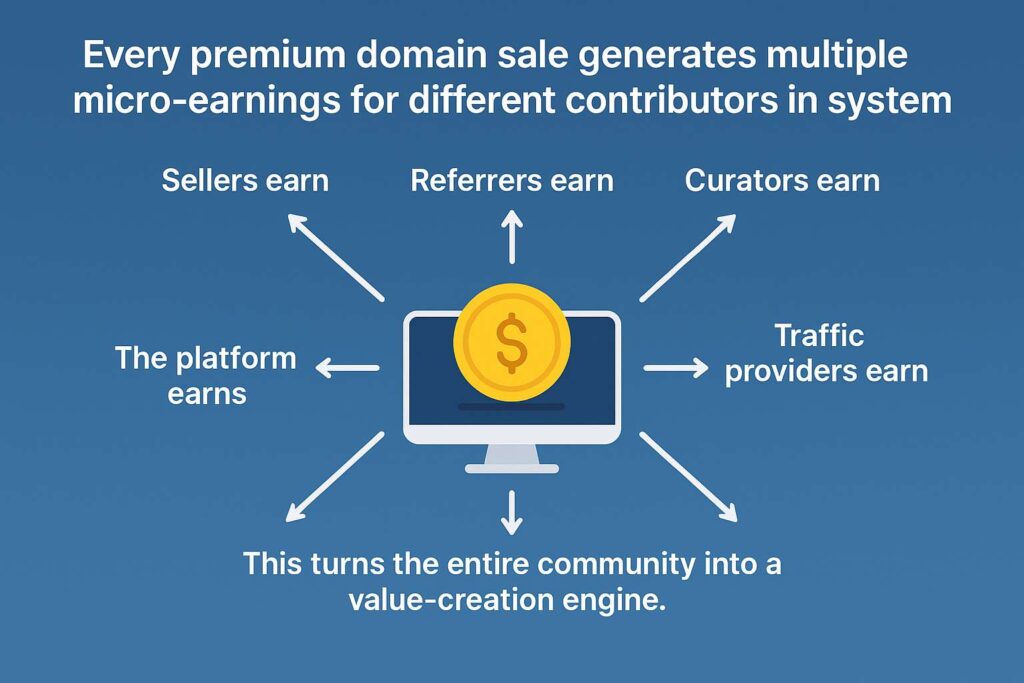 Every premium domain sale generates multiple micro-earnings for different contributors in system

Sellers earn

Referrers earn

Curators earn

The platform earns

$

Traffic providers earn

This turns the entire community into a value-creation engine.